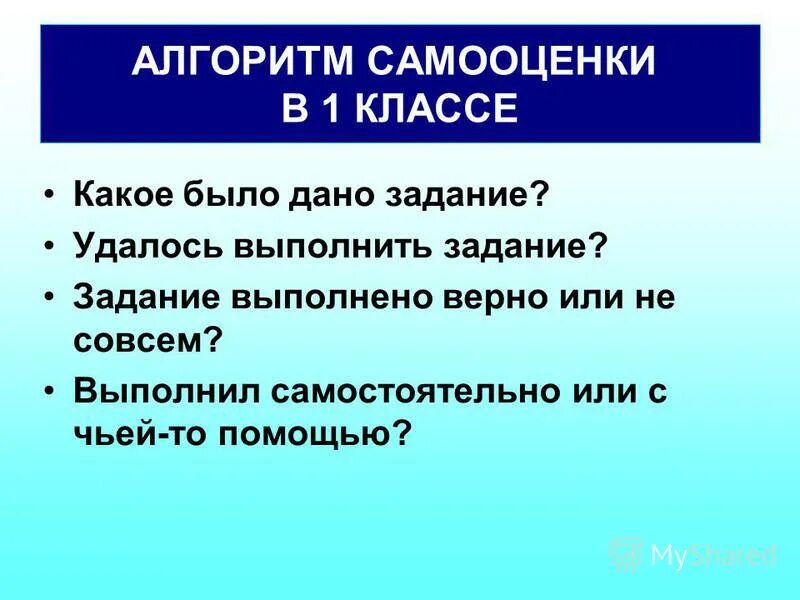 АЛГОРИТМ САМООЦЕНКИ
В 1 КЛАССЕ

• Какое было дано задание?
• Удалось выполнить задание?
• Задание выполнено верно или не совсем?
• Выполнил самостоятельно или с чьей-то помощью?

MyShared